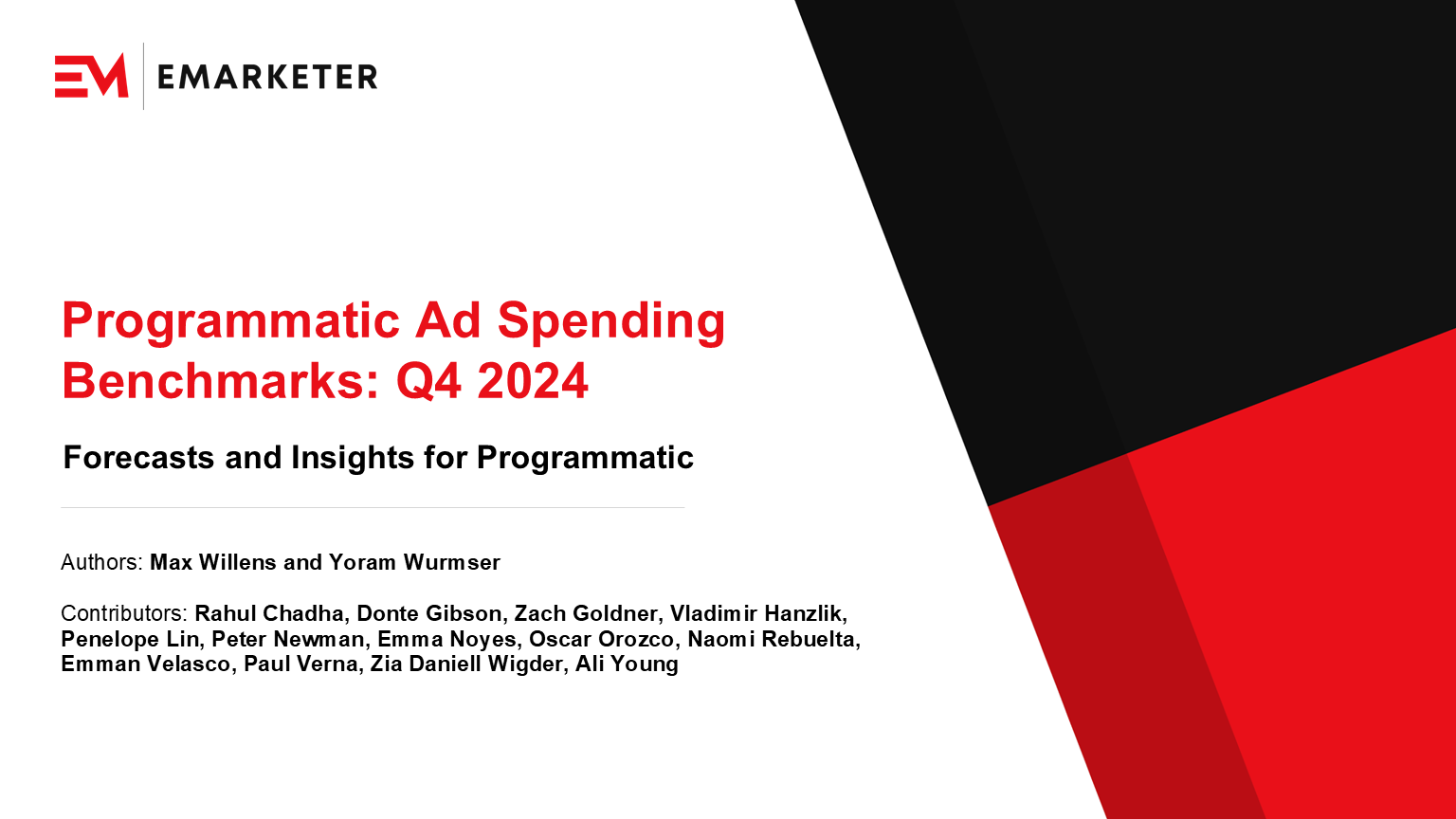 EM EMARKETER

Programmatic Ad Spending Benchmarks: Q4 2024

Forecasts and Insights for Programmatic

Authors: Max Willens and Yoram Wurmser

Contributors: Rahul Chadha, Donte Gibson, Zach Goldner, Vladimir Hanzlik, Penelope Lin, Peter Newman, Emma Noyes, Oscar Orozco, Naomi Rebuelta, Emman Velasco, Paul Verna, Zia Daniell Wigder, Ali Young